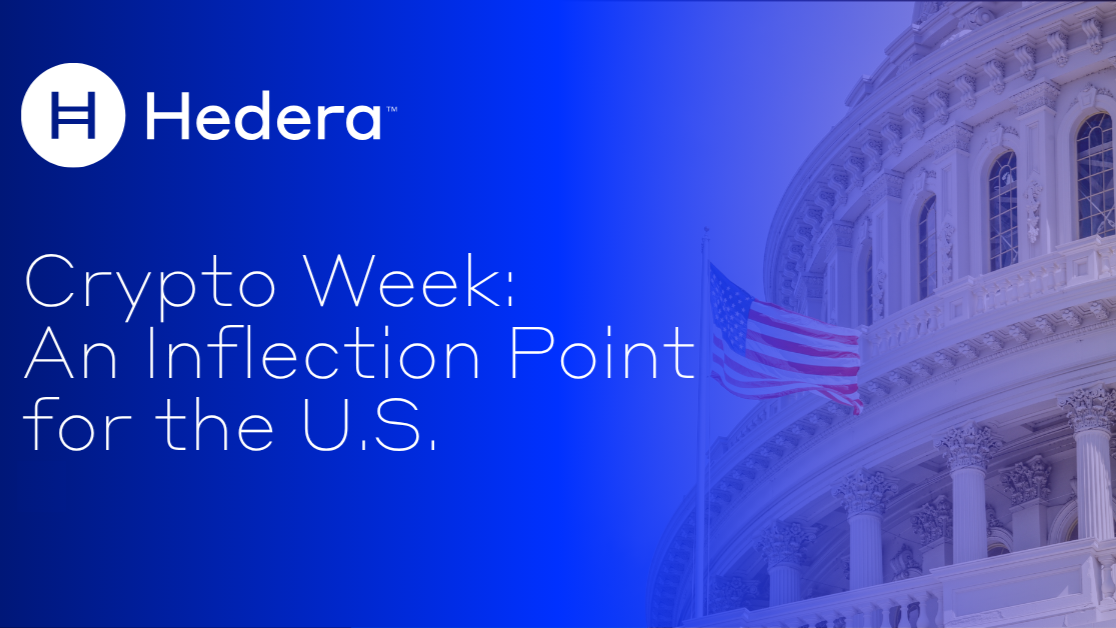 Hedera™

Crypto Week: An Inflection Point for the U.S.